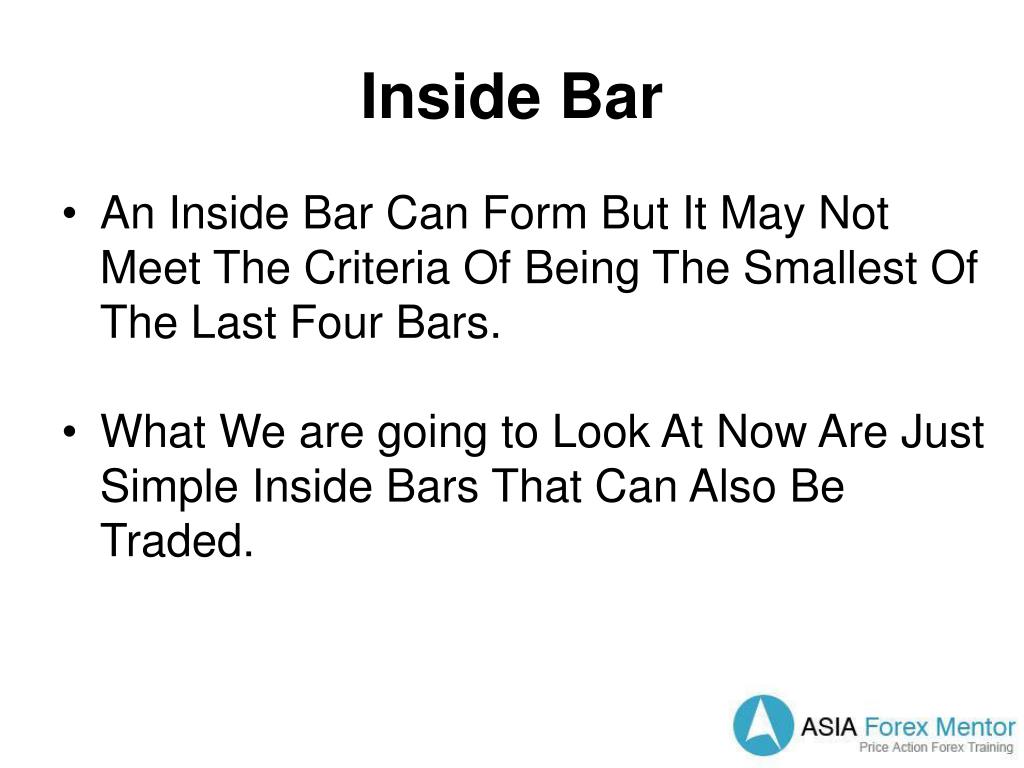 Inside Bar

• An Inside Bar Can Form But It May Not Meet The Criteria Of Being The Smallest Of The Last Four Bars.

• What We are going to Look At Now Are Just Simple Inside Bars That Can Also Be Traded.

ASIA Forex Mentor
Price Action Forex Training